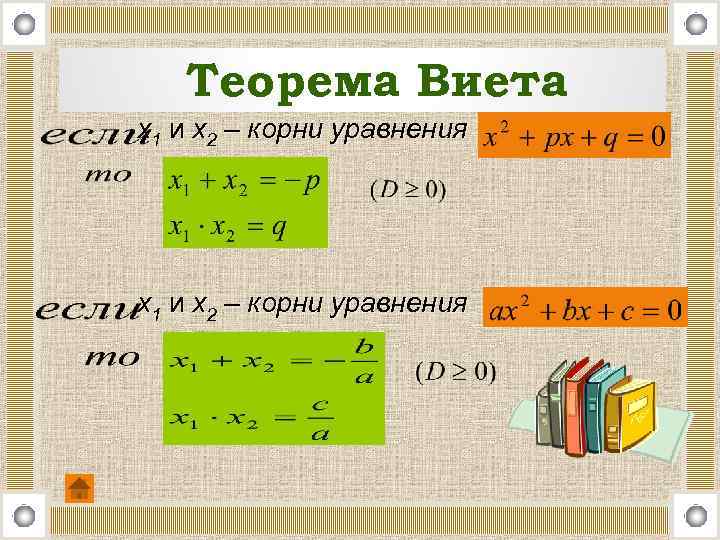 Теорема Виета

если $x_1$ и $x_2$ – корни уравнения $x^2 + px + q = 0$

то $x_1 + x_2 = -p$

$x_1 \cdot x_2 = q$

$(D \geq 0)$

если $x_1$ и $x_2$ – корни уравнения $ax^2 + bx + c = 0$

то $x_1 + x_2 = -\frac{b}{a}$

$x_1 \cdot x_2 = \frac{c}{a}$

$(D \geq 0)$